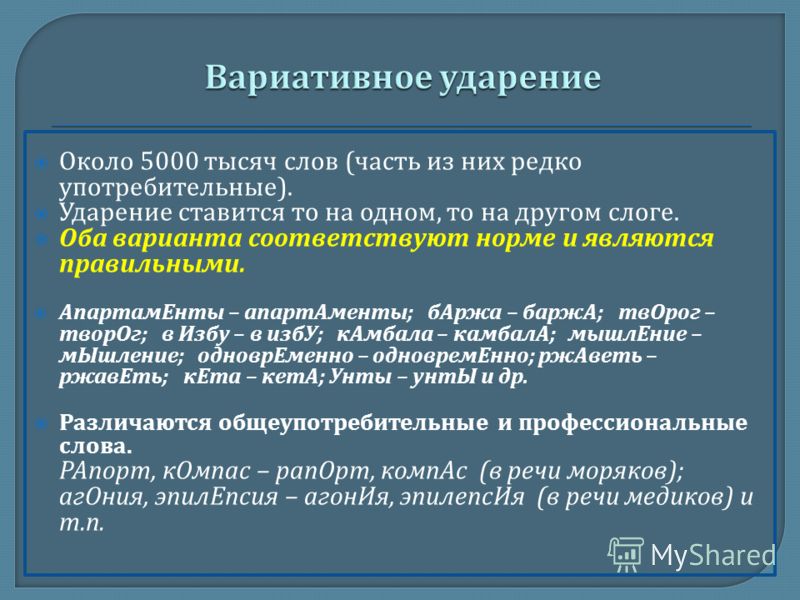 Вариативное ударение

Около 5000 тысяч слов (часть из них редко употребительные).
Ударение ставится то на одном, то на другом слоге.
Оба варианта соответствуют норме и являются правильными.

АпартамЕнты – апартАменты; бАржа – баржА; твОрог – творОг; в Избу – в избУ; кАмбала – камбалА; мышлЕние – мЫшление; одноврЕменно – одновремЕнно; ржАветь – ржавЕть; кЕта – кетА; Унты – унтЫ и др.

Различаются общеупотребительные и профессиональные слова.
РАпорт, кОмпас – рапОрт, компАс (в речи моряков); агОния, эпилЕпсия – агонИя, эпилепсИя (в речи медиков) и т.п.

MyShared